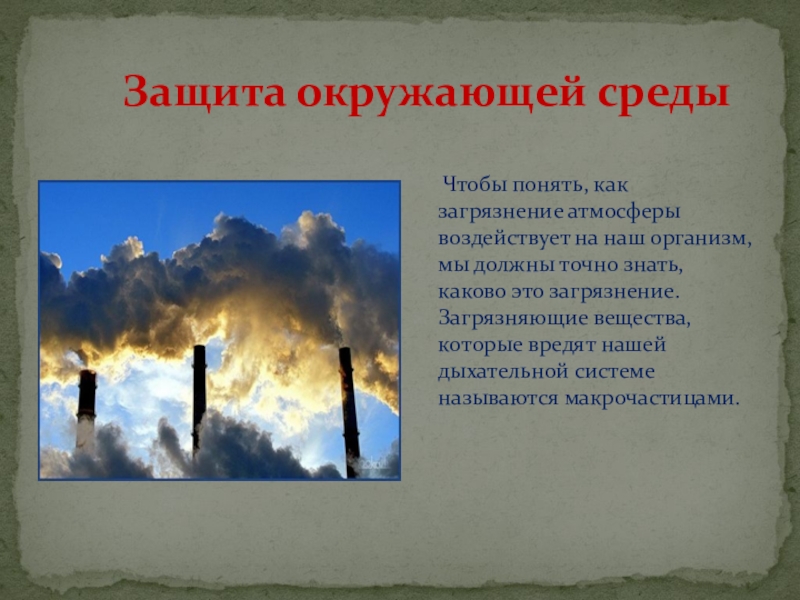 Защита окружающей среды

Чтобы понять, как загрязнение атмосферы воздействует на наш организм, мы должны точно знать, каково это загрязнение. Загрязняющие вещества, которые вредят нашей дыхательной системе называются макрочастицами.